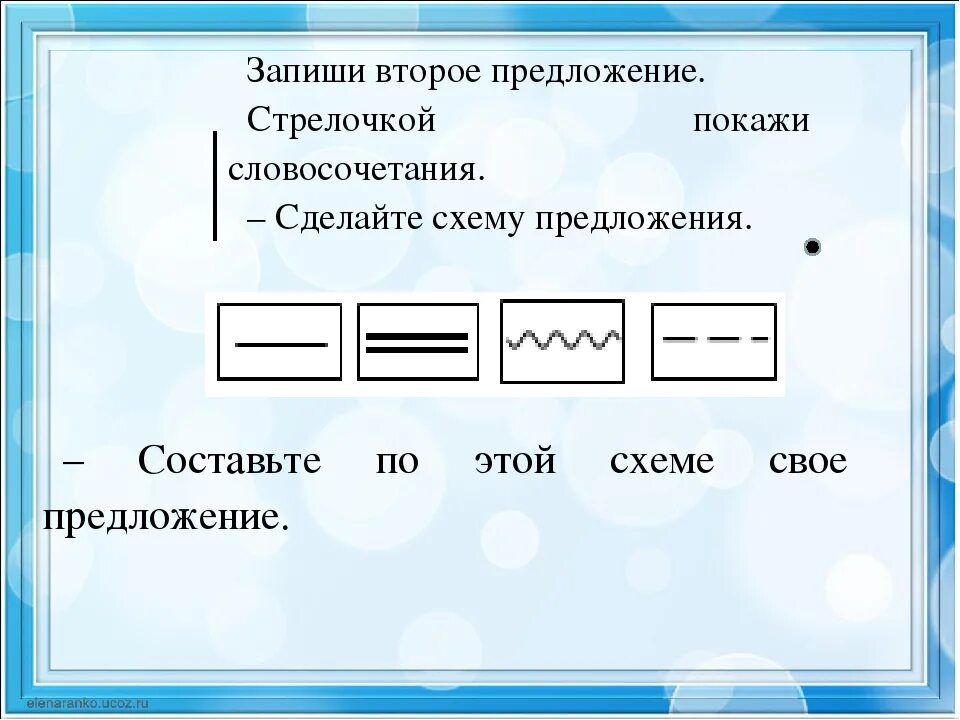 Запиши второе предложение.

Стрелочкой покажи словосочетания.

– Сделайте схему предложения.

– Составьте по этой схеме свое предложение.

elenaranko.ucoz.ru